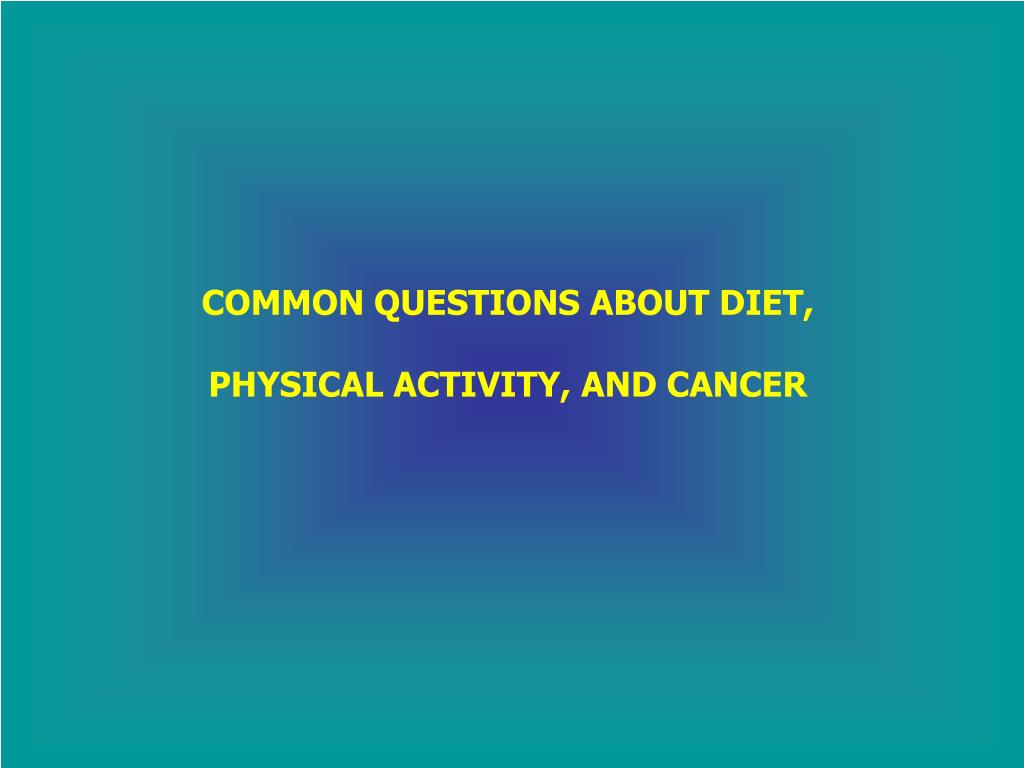 COMMON QUESTIONS ABOUT DIET,

PHYSICAL ACTIVITY, AND CANCER